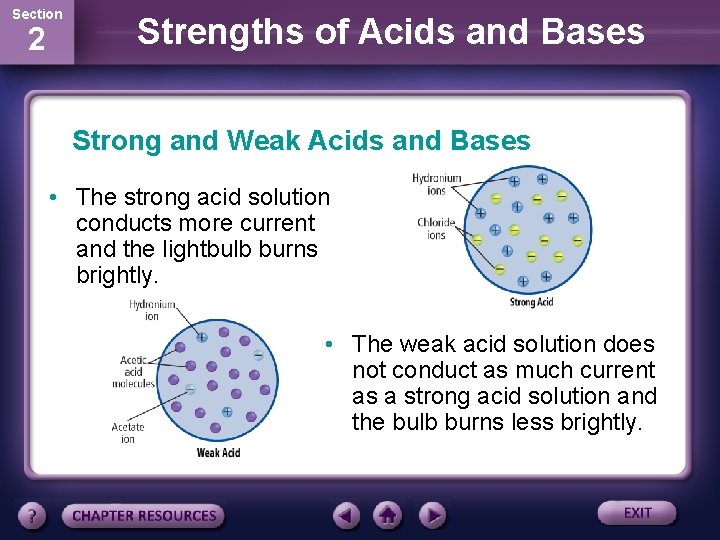 Section
2

Strengths of Acids and Bases

Strong and Weak Acids and Bases

• The strong acid solution conducts more current and the lightbulb burns brightly.

Hydronium ions

Chloride ions

Strong Acid

Hydronium ion

Acetic acid molecules

Acetate ion

Weak Acid

• The weak acid solution does not conduct as much current as a strong acid solution and the bulb burns less brightly.

?

CHAPTER RESOURCES

EXIT